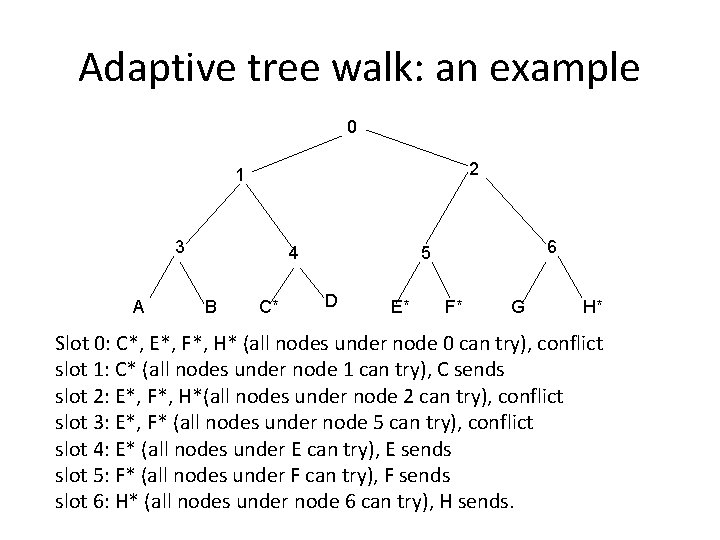 Adaptive tree walk: an example

0
1
2
3
4
5
6
A
B
C*
D
E*
F*
G
H*

Slot 0: C*, E*, F*, H* (all nodes under node 0 can try), conflict
slot 1: C* (all nodes under node 1 can try), C sends
slot 2: E*, F*, H*(all nodes under node 2 can try), conflict
slot 3: E*, F* (all nodes under node 5 can try), conflict
slot 4: E* (all nodes under E can try), E sends
slot 5: F* (all nodes under F can try), F sends
slot 6: H* (all nodes under node 6 can try), H sends.